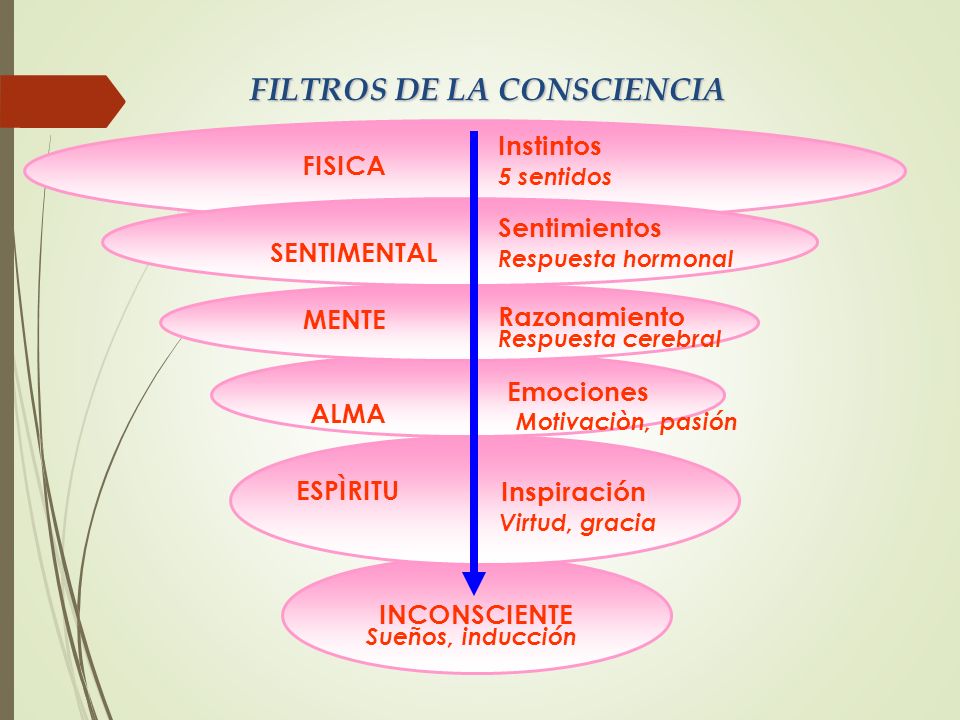 FILTROS DE LA CONSCIENCIA

FISICA

Instintos
5 sentidos

SENTIMENTAL

Sentimientos
Respuesta hormonal

MENTE

Razonamiento
Respuesta cerebral

ALMA

Emociones
Motivaciòn, pasión

ESPÌRITU

Inspiración
Virtud, gracia

INCONSCIENTE
Sueños, inducción